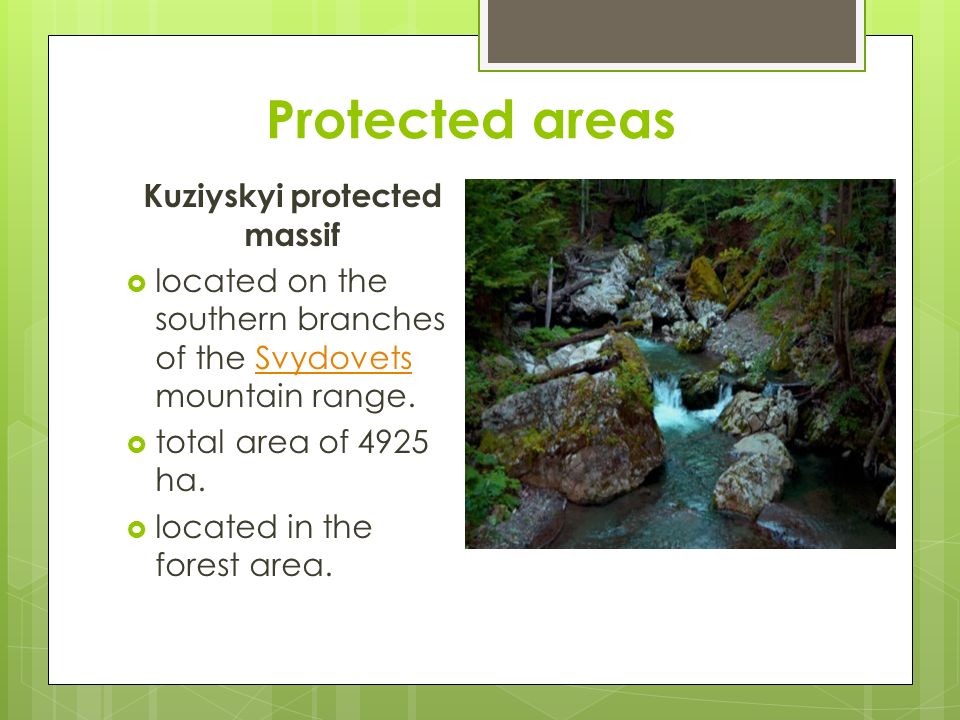 Protected areas

Kuziyskyi protected massif

located on the southern branches of the Svydovets mountain range.

total area of 4925 ha.

located in the forest area.